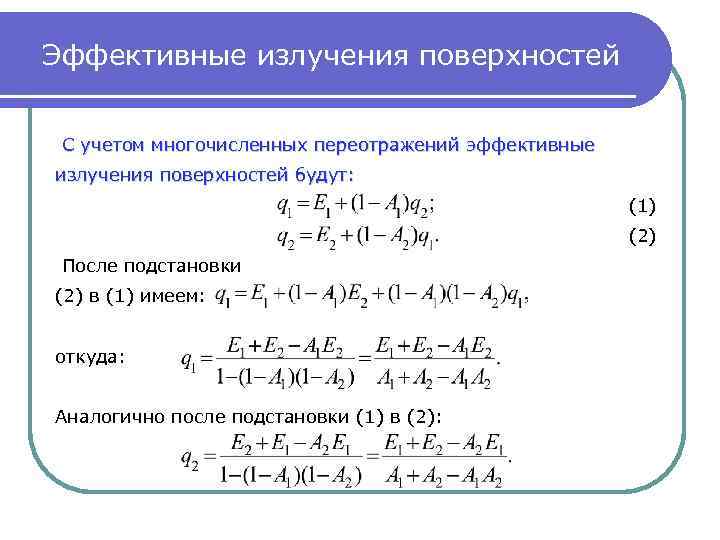 Эффективные излучения поверхностей

С учетом многочисленных переотражений эффективные излучения поверхностей будут:

$q_1 = E_1 + (1 - A_1)q_2;$ (1)

$q_2 = E_2 + (1 - A_2)q_1.$ (2)

После подстановки (2) в (1) имеем: $q_1 = E_1 + (1 - A_1)E_2 + (1 - A_1)(1 - A_2)q_1,$

откуда: $q_1 = \frac{E_1 + E_2 - A_1 E_2}{1 - (1 - A_1)(1 - A_2)} = \frac{E_1 + E_2 - A_1 E_2}{A_1 + A_2 - A_1 A_2}.$

Аналогично после подстановки (1) в (2):

$q_2 = \frac{E_2 + E_1 - A_2 E_1}{1 - (1 - A_1)(1 - A_2)} = \frac{E_1 + E_2 - A_2 E_1}{A_1 + A_2 - A_1 A_2}.$